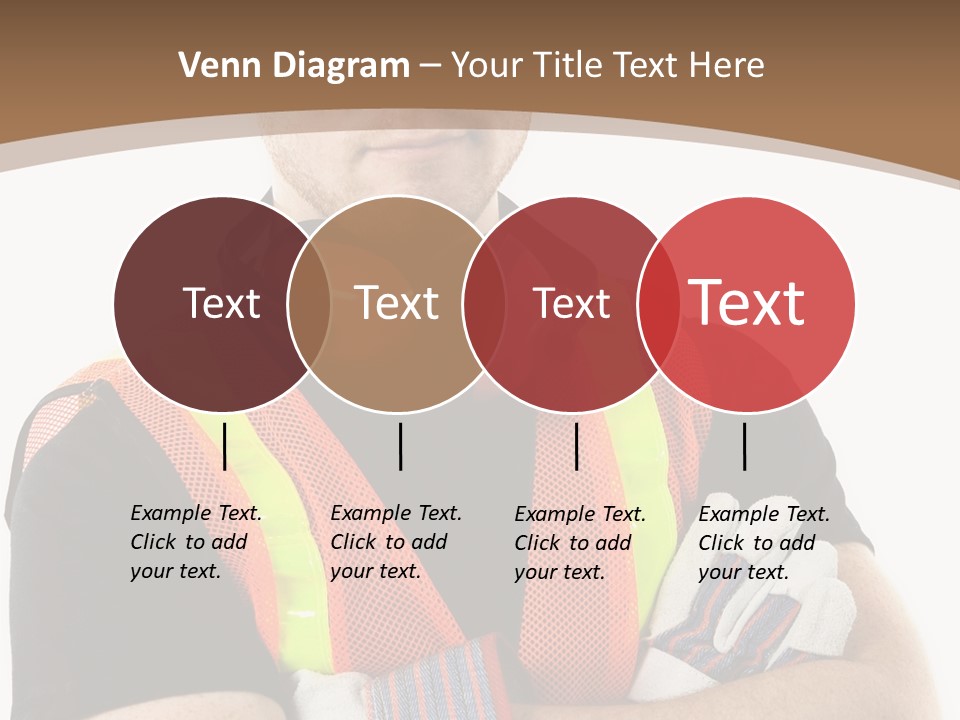 Venn Diagram – Your Title Text Here

Text

Text

Text

Text

Example Text. Click to add your text.

Example Text. Click to add your text.

Example Text. Click to add your text.

Example Text. Click to add your text.